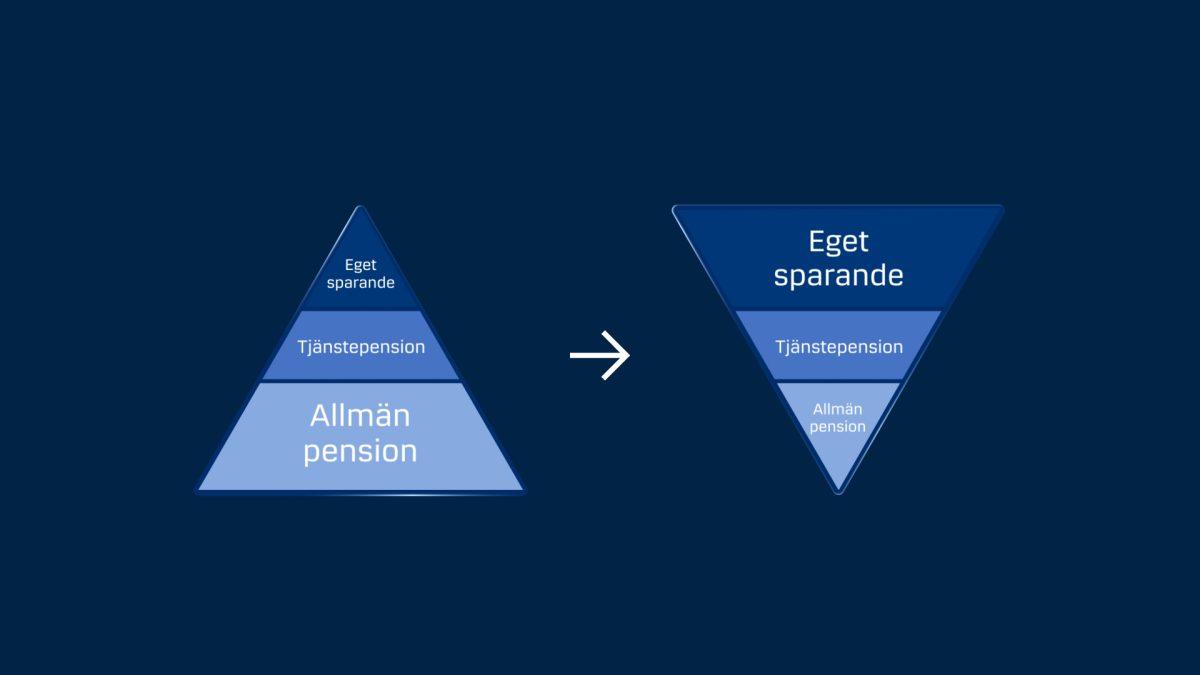 Eget sparande

Tjänstepension

Allmän pension

Eget sparande

Tjänstepension

Allmän pension